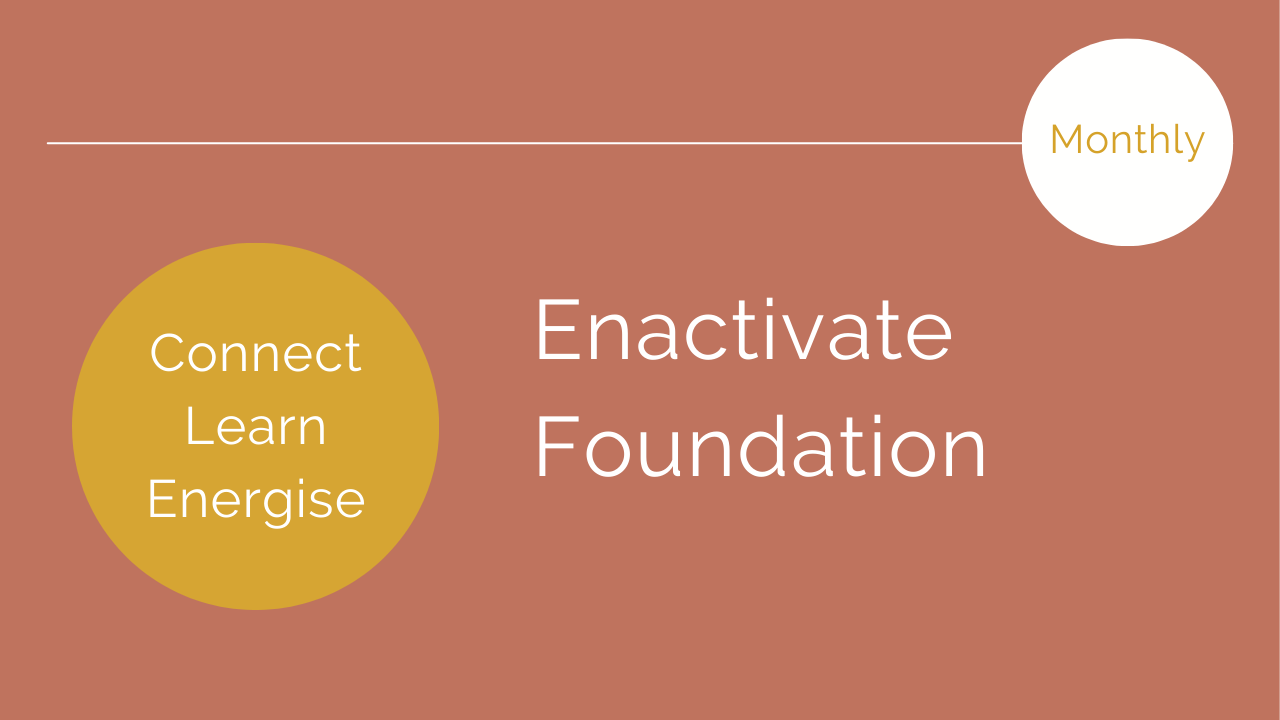 Monthly

Connect
Learn
Energise

Enactivate
Foundation